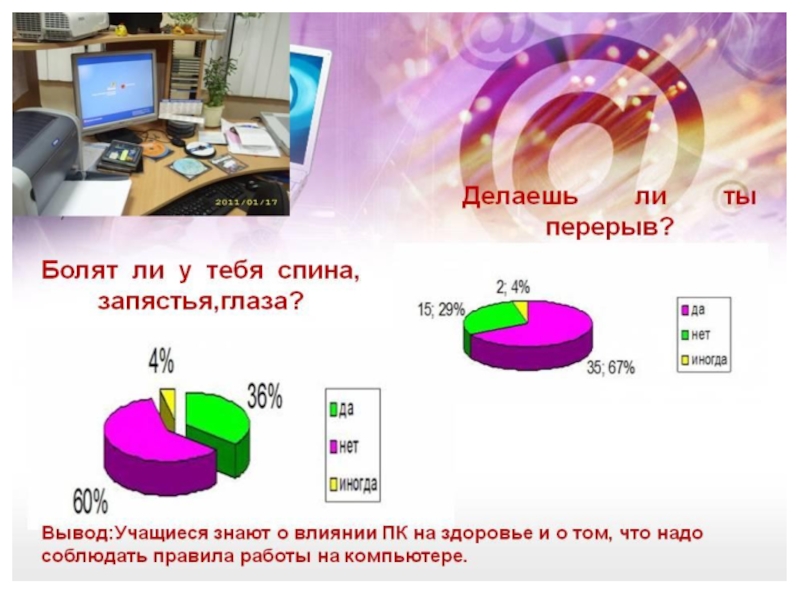 2011/01/17

Делаешь ли ты перерыв?

2; 4%
15; 29%
35; 67%

да
нет
иногда

Болят ли у тебя спина, запястья,глаза?

4%
36%
60%

да
нет
иногда

Вывод:Учащиеся знают о влиянии ПК на здоровье и о том, что надо соблюдать правила работы на компьютере.